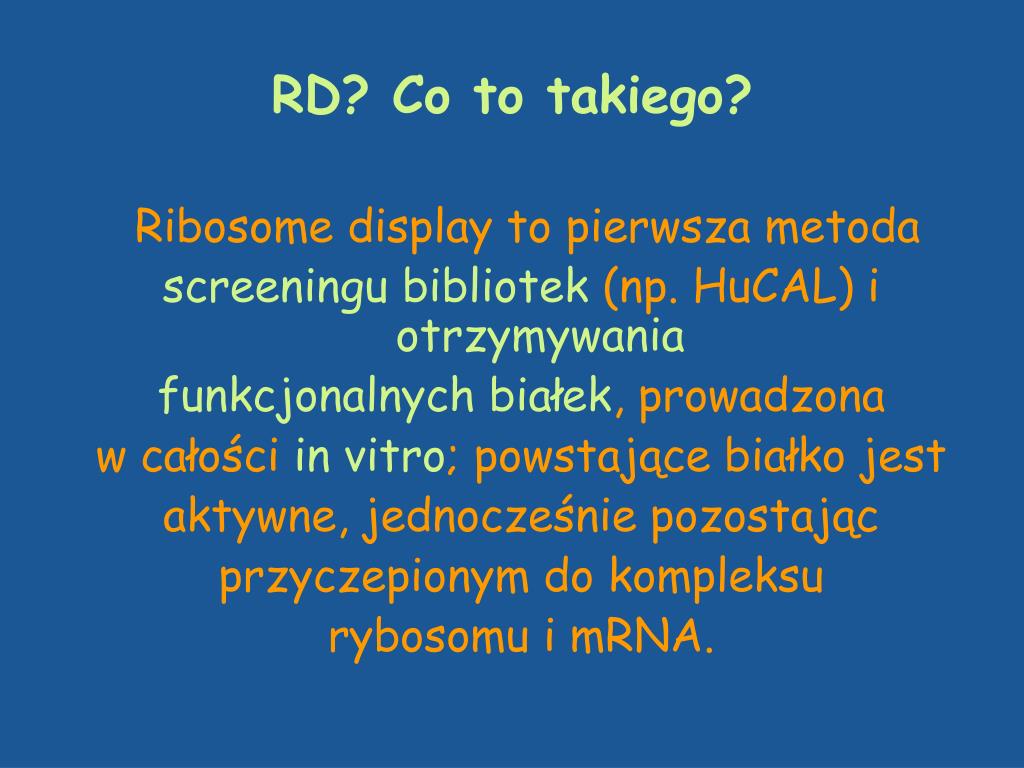 RD? Co to takiego?

Ribosome display to pierwsza metoda screeningu bibliotek (np. HuCAL) i otrzymywania funkcjonalnych białek, prowadzona w całości in vitro; powstające białko jest aktywne, jednocześnie pozostając przyczepionym do kompleksu rybosomu i mRNA.